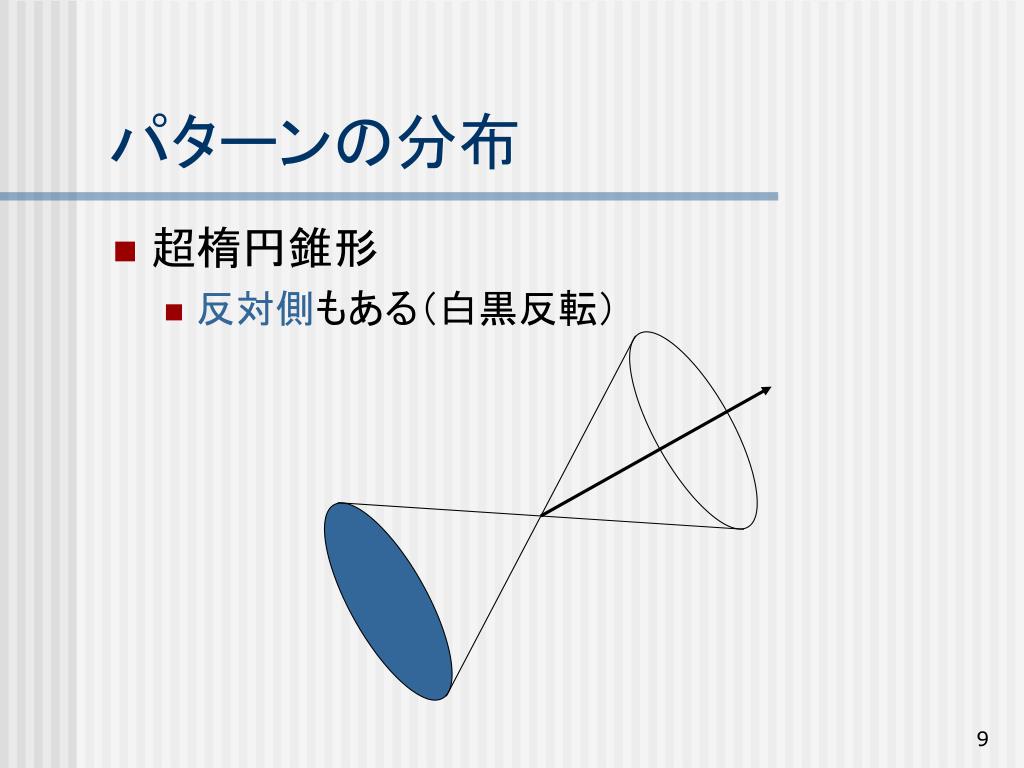 パターンの分布

超楕円錐形

反対側もある（白黒反転）

9